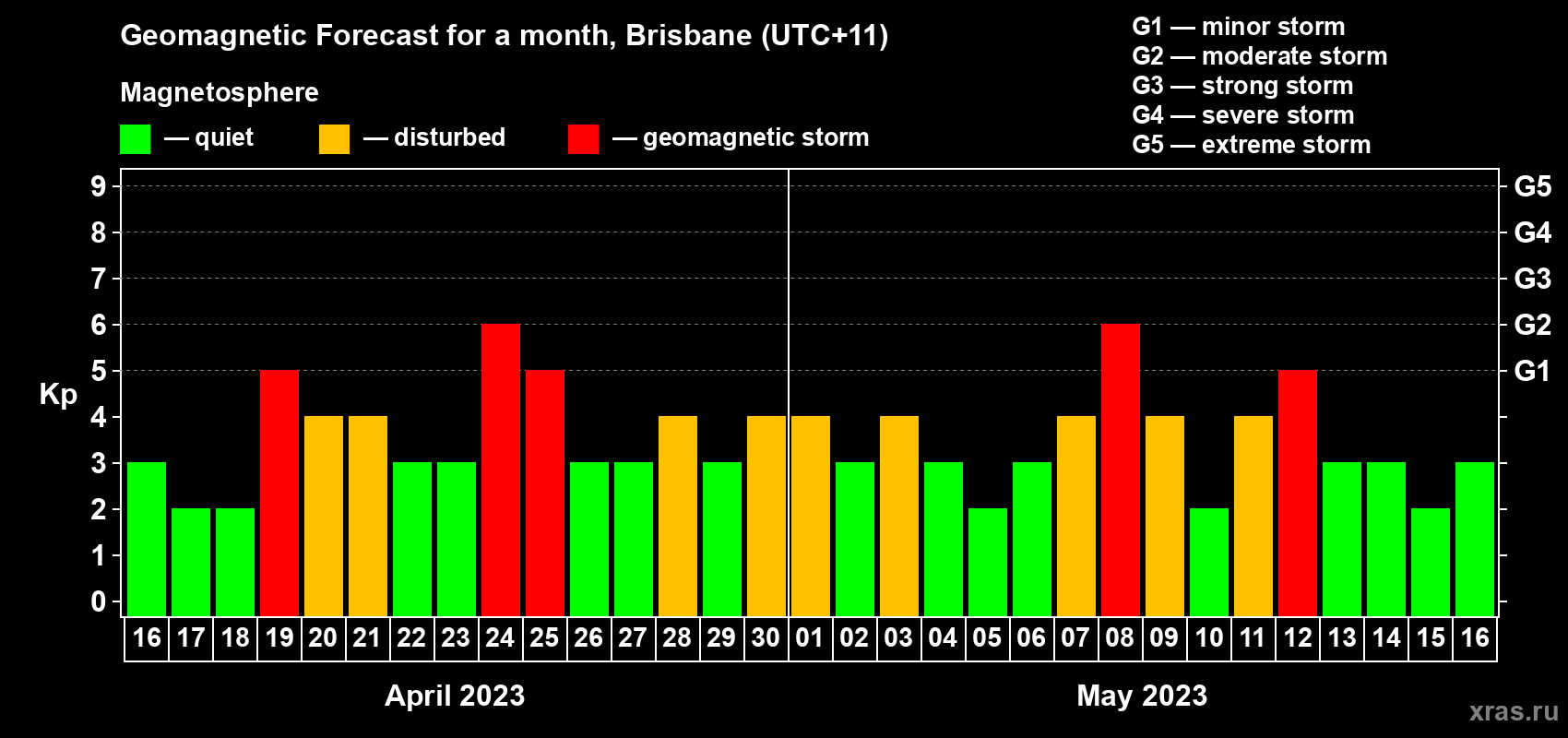 Geomagnetic Forecast for a month, Brisbane (UTC+11)

Magnetosphere

— quiet — disturbed — geomagnetic storm

G1 — minor storm
G2 — moderate storm
G3 — strong storm
G4 — severe storm
G5 — extreme storm

Kp

9 8 7 6 5 4 3 2 1 0

G5 G4 G3 G2 G1

16 17 18 19 20 21 22 23 24 25 26 27 28 29 30 01 02 03 04 05 06 07 08 09 10 11 12 13 14 15 16

April 2023

May 2023

xras.ru